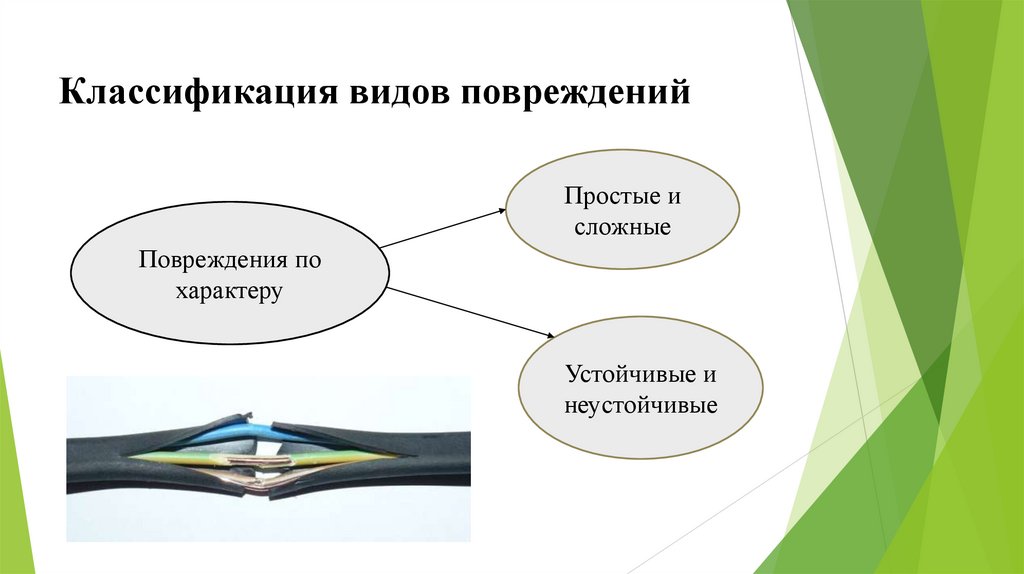 Классификация видов повреждений

Повреждения по характеру

Простые и сложные

Устойчивые и неустойчивые